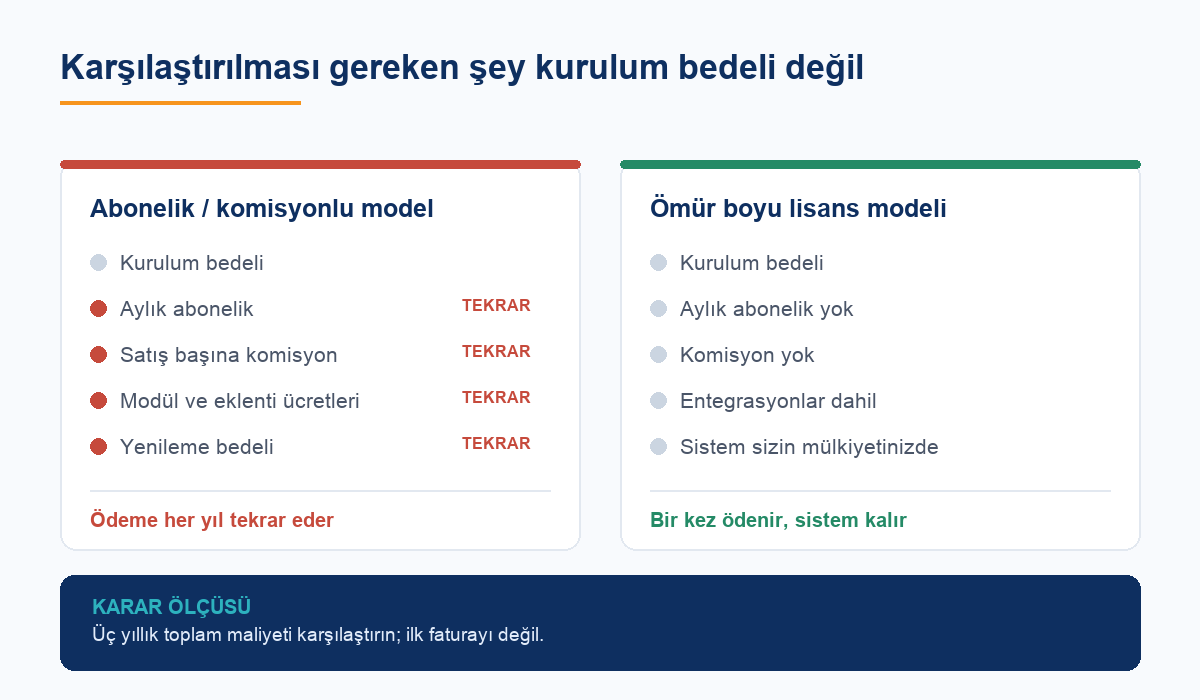 Karşılaştırılması gereken şey kurulum bedeli değil

Abonelik / komisyonlu model

Kurulum bedeli
Aylık abonelik TEKRAR
Satış başına komisyon TEKRAR
Modül ve eklenti ücretleri TEKRAR
Yenileme bedeli TEKRAR

Ödeme her yıl tekrar eder

Ömür boyu lisans modeli

Kurulum bedeli
Aylık abonelik yok
Komisyon yok
Entegrasyonlar dahil
Sistem sizin mülkiyetinizde

Bir kez ödenir, sistem kalır

KARAR ÖLÇÜSÜ
Üç yıllık toplam maliyeti karşılaştırın; ilk faturayı değil.